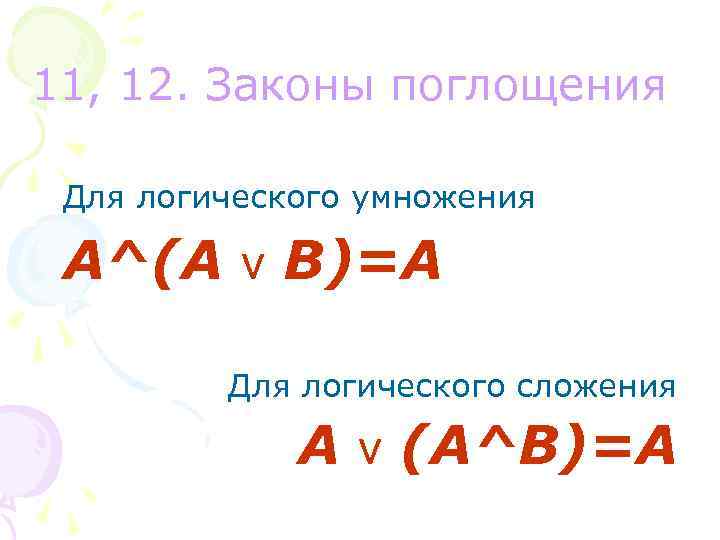 11, 12. Законы поглощения

Для логического умножения

A^(A v B)=A

Для логического сложения

A v (A^B)=A